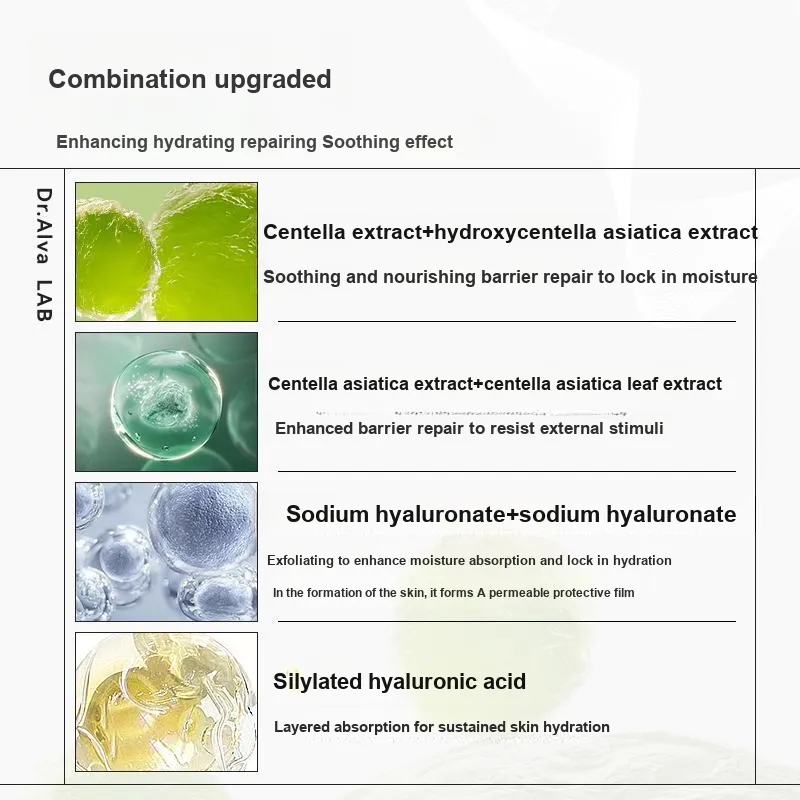 Combination upgraded

Enhancing hydrating repairing Soothing effect

Dr.Alva LAB

Centella extract+hydroxycentella asiatica extract

Soothing and nourishing barrier repair to lock in moisture

Centella asiatica extract+centella asiatica leaf extract

Enhanced barrier repair to resist external stimuli

Sodium hyaluronate+sodium hyaluronate

Exfoliating to enhance moisture absorption and lock in hydration

In the formation of the skin, it forms A permeable protective film

Silylated hyaluronic acid

Layered absorption for sustained skin hydration